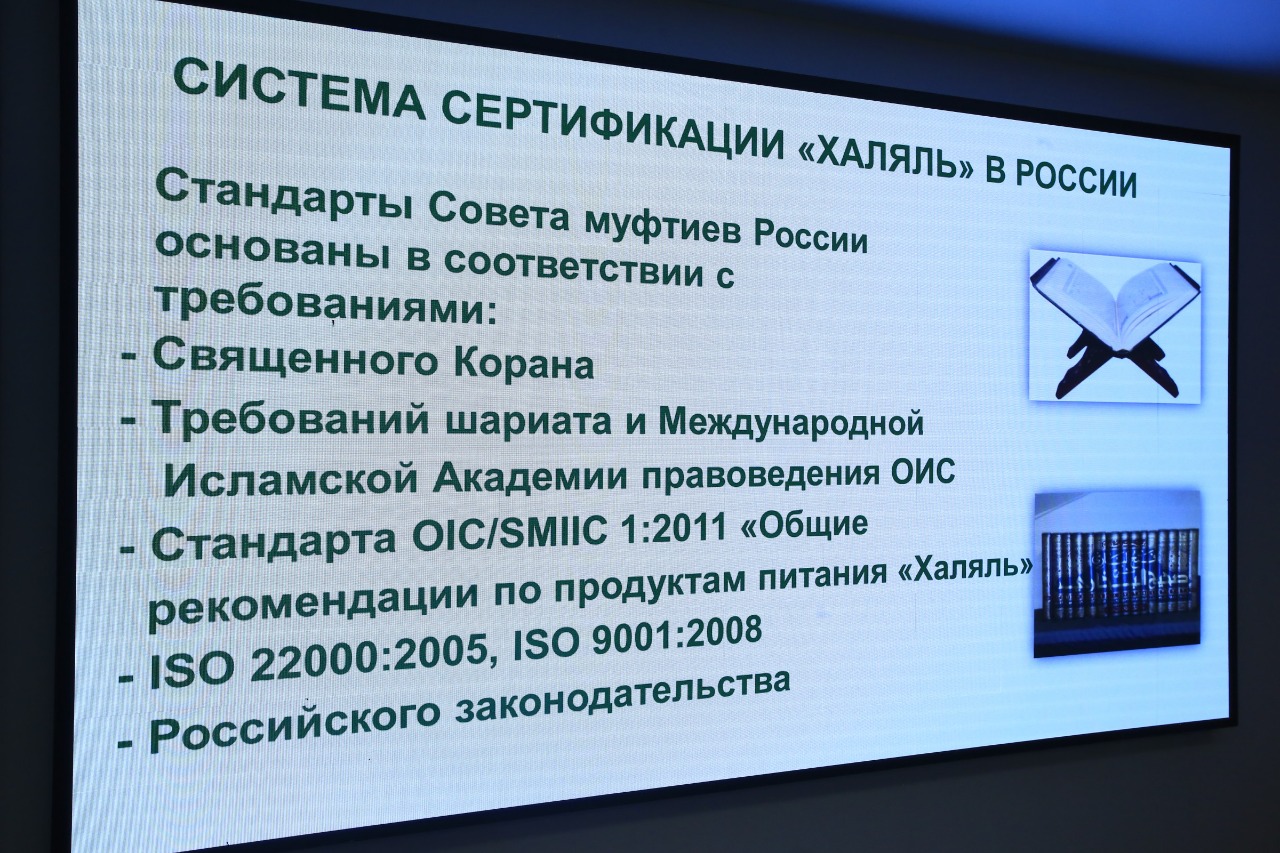 СИСТЕМА СЕРТИФИКАЦИИ «ХАЛЯЛЬ» В РОССИИ

Стандарты Совета муфтиев России основаны в соответствии с требованиями:
- Священного Корана
- Требований шариата и Международной Исламской Академии правоведения ОИС
- Стандарта OIC/SMIIC 1:2011 «Общие рекомендации по продуктам питания «Халяль»
- ISO 22000:2005, ISO 9001:2008
- Российского законодательства